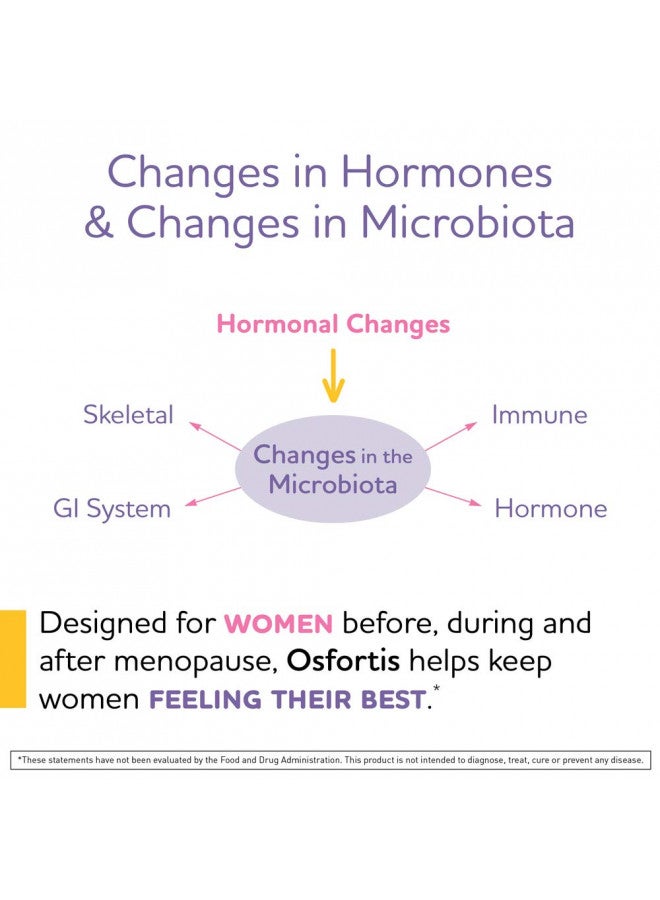 Changes in Hormones & Changes in Microbiota

Hormonal Changes

Skeletal

Immune

Changes in the Microbiota

GI System

Hormone

Designed for WOMEN before, during and after menopause, Osfortis helps keep women FEELING THEIR BEST.*

*These statements have not been evaluated by the Food and Drug Administration. This product is not intended to diagnose, treat, cure or prevent any disease.